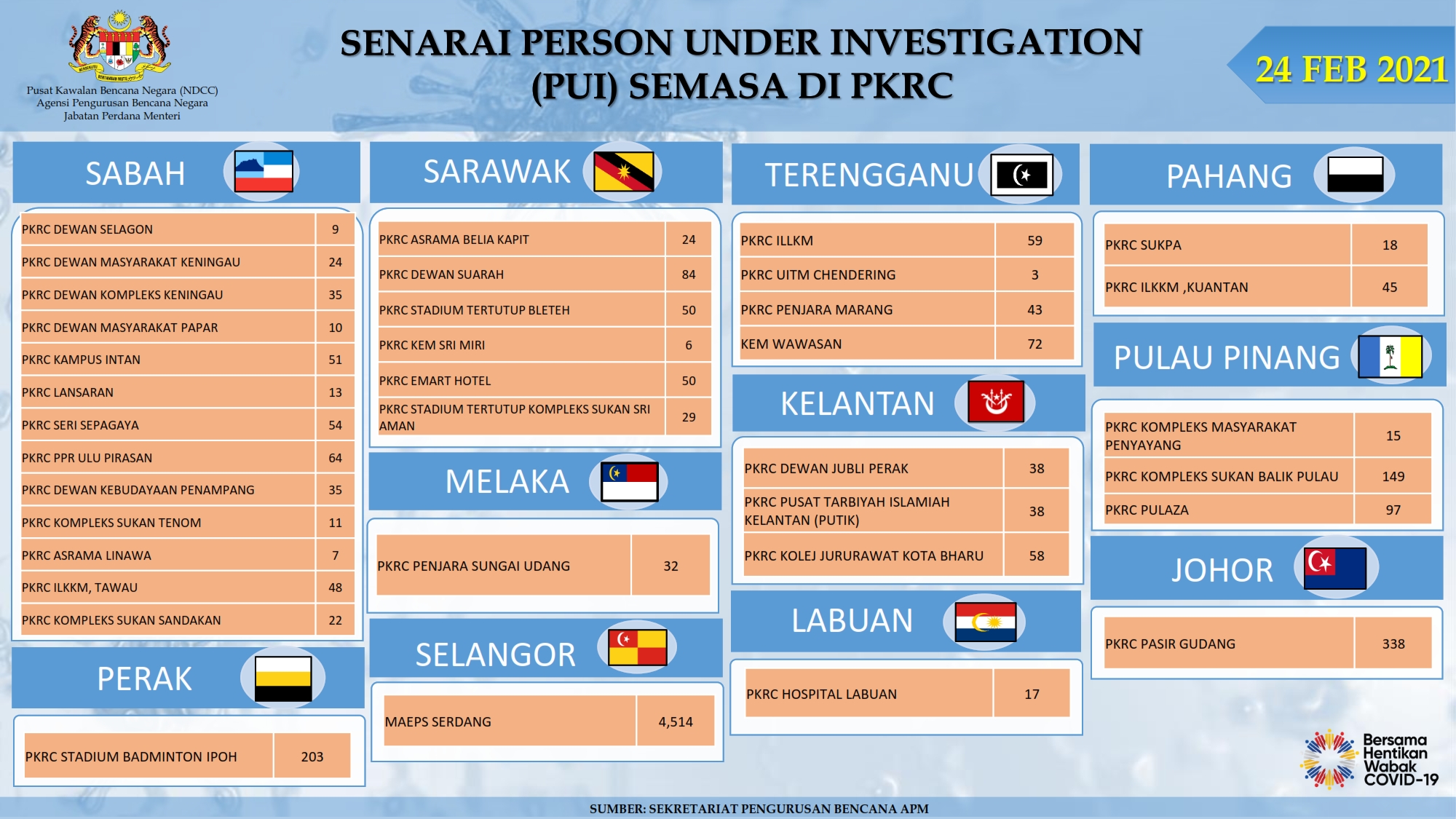 Pusat Kawalan Bencana Negara (NDCC)
Agensi Pengurusan Bencana Negara
Jabatan Perdana Menteri

SENARAI PERSON UNDER INVESTIGATION (PUI) SEMASA DI PKRC

24 FEB 2021

SABAH

| PKRC DEWAN SELAGON | 9 |
|---|---|
| PKRC DEWAN MASYARAKAT KENINGAU | 24 |
| PKRC DEWAN KOMPLEKS KENINGAU | 35 |
| PKRC DEWAN MASYARAKAT PAPAR | 10 |
| PKRC KAMPUS INTAN | 51 |
| PKRC LANSARAN | 13 |
| PKRC SERI SEPAGAYA | 54 |
| PKRC PPR ULU PIRASAN | 64 |
| PKRC DEWAN KEBUDAYAAN PENAMPANG | 35 |
| PKRC KOMPLEKS SUKAN TENOM | 11 |
| PKRC ASRAMA LINAWA | 7 |
| PKRC ILKKM, TAWAU | 48 |
| PKRC KOMPLEKS SUKAN SANDAKAN | 22 |

PERAK

| PKRC STADIUM BADMINTON IPOH | 203 |
|---|---|

SARAWAK

| PKRC ASRAMA BELIA KAPIT | 24 |
|---|---|
| PKRC DEWAN SUARAH | 84 |
| PKRC STADIUM TERTUTUP BLETEH | 50 |
| PKRC KEM SRI MIRI | 6 |
| PKRC EMART HOTEL | 50 |
| PKRC STADIUM TERTUTUP KOMPLEKS SUKAN SRI AMAN | 29 |

MELAKA

| PKRC PENJARA SUNGAI UDANG | 32 |
|---|---|

SELANGOR

| MAEPS SERDANG | 4,514 |
|---|---|

TERENGGANU

| PKRC ILLKM | 59 |
|---|---|
| PKRC UITM CHENDERING | 3 |
| PKRC PENJARA MARANG | 43 |
| KEM WAWASAN | 72 |

KELANTAN

| PKRC DEWAN JUBLI PERAK | 38 |
|---|---|
| PKRC PUSAT TARBIYAH ISLAMIAH KELANTAN (PUTIK) | 38 |
| PKRC KOLEJ JURURAWAT KOTA BHARU | 58 |

LABUAN

| PKRC HOSPITAL LABUAN | 17 |
|---|---|

PAHANG

| PKRC SUKPA | 18 |
|---|---|
| PKRC ILKKM ,KUANTAN | 45 |

PULAU PINANG

| PKRC KOMPLEKS MASYARAKAT PENYAYANG | 15 |
|---|---|
| PKRC KOMPLEKS SUKAN BALIK PULAU | 149 |
| PKRC PULAZA | 97 |

JOHOR

| PKRC PASIR GUDANG | 338 |
|---|---|

Bersama Hentikan Wabak COVID-19

SUMBER: SEKRETARIAT PENGURUSAN BENCANA APM